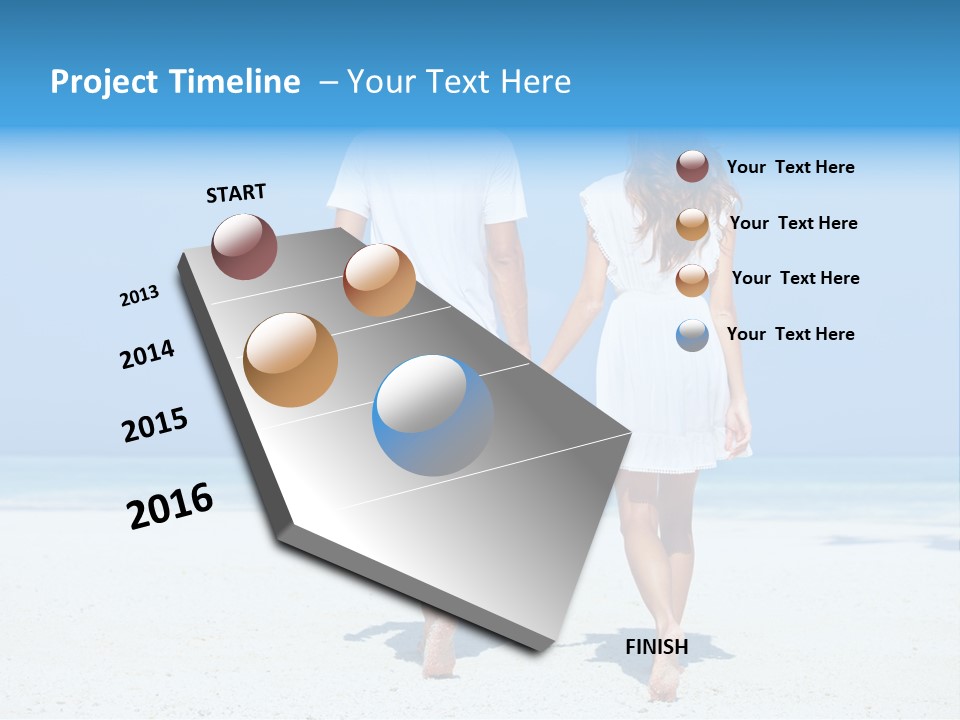 Project Timeline – Your Text Here

START

2013

2014

2015

2016

Your Text Here

Your Text Here

Your Text Here

Your Text Here

FINISH